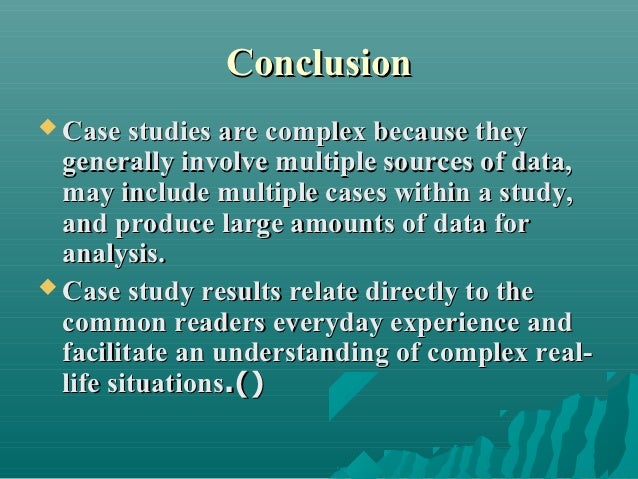 Conclusion

Case studies are complex because they generally involve multiple sources of data, may include multiple cases within a study, and produce large amounts of data for analysis.

Case study results relate directly to the common readers everyday experience and facilitate an understanding of complex real-life situations.()